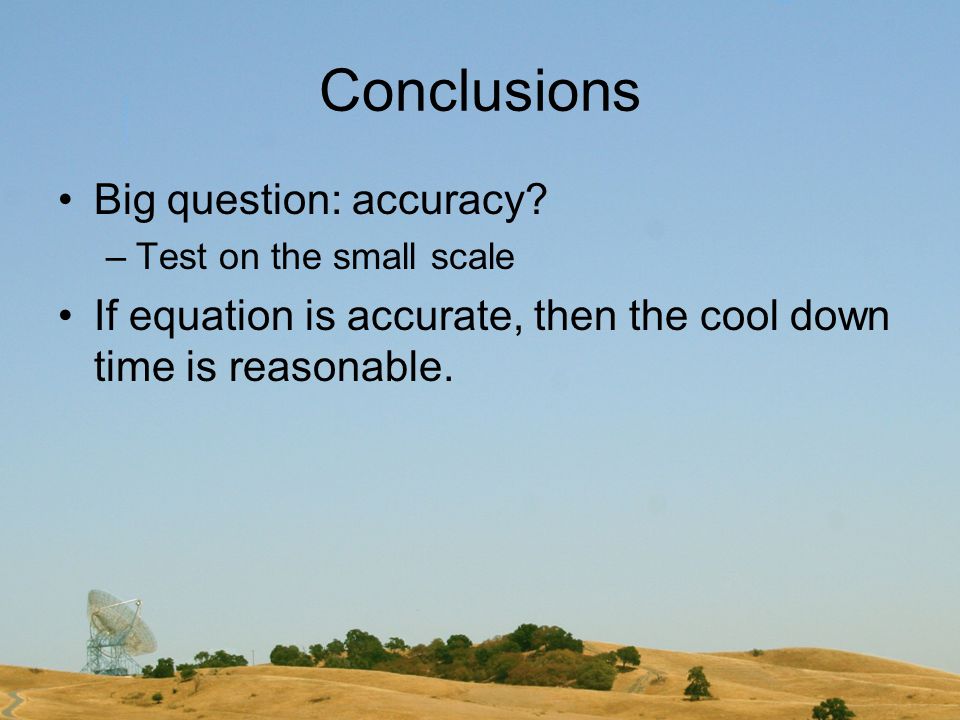 Conclusions

• Big question: accuracy?
– Test on the small scale
• If equation is accurate, then the cool down time is reasonable.